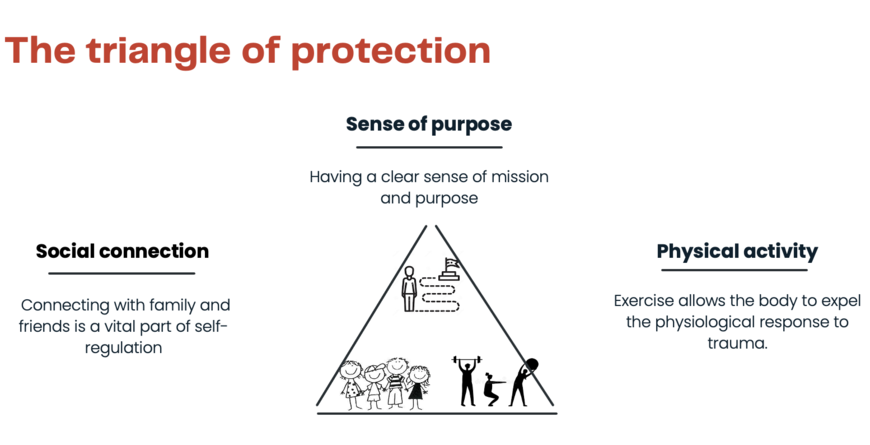 The triangle of protection

Sense of purpose

Having a clear sense of mission and purpose

Social connection

Connecting with family and friends is a vital part of self-regulation

Physical activity

Exercise allows the body to expel the physiological response to trauma.